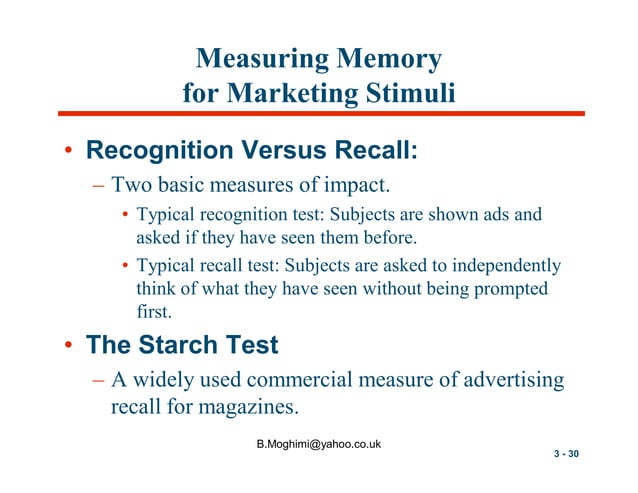 Measuring Memory
for Marketing Stimuli

• Recognition Versus Recall:
– Two basic measures of impact.
• Typical recognition test: Subjects are shown ads and asked if they have seen them before.
• Typical recall test: Subjects are asked to independently think of what they have seen without being prompted first.

• The Starch Test
– A widely used commercial measure of advertising recall for magazines.

B.Moghimi@yahoo.co.uk

3 - 30